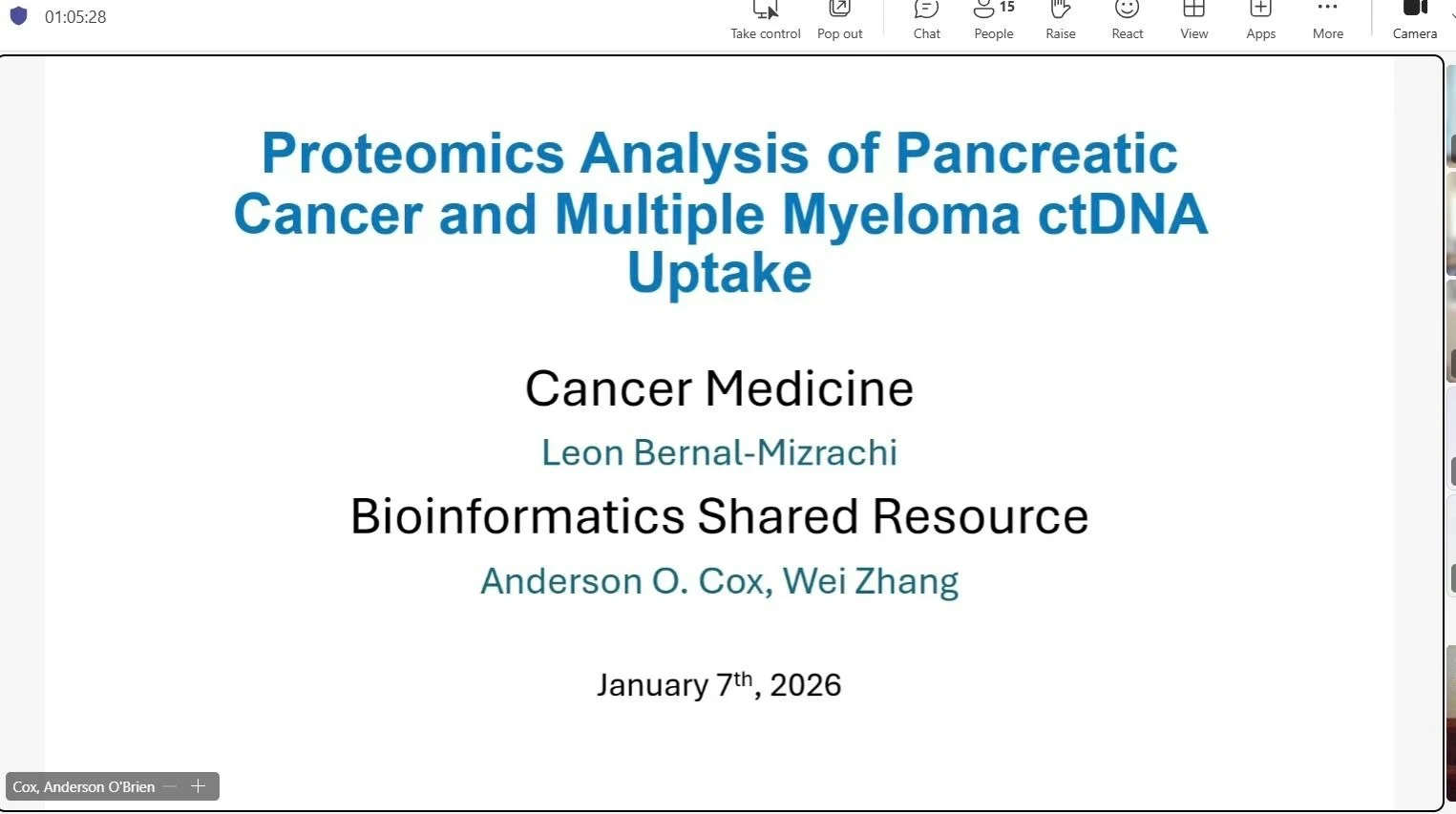 01:05:28

Take control Pop out Chat 15 People Raise React View Apps More Camera

Proteomics Analysis of Pancreatic Cancer and Multiple Myeloma ctDNA Uptake

Cancer Medicine

Leon Bernal-Mizrachi

Bioinformatics Shared Resource

Anderson O. Cox, Wei Zhang

January 7$^{th}$, 2026

Cox, Anderson O'Brien